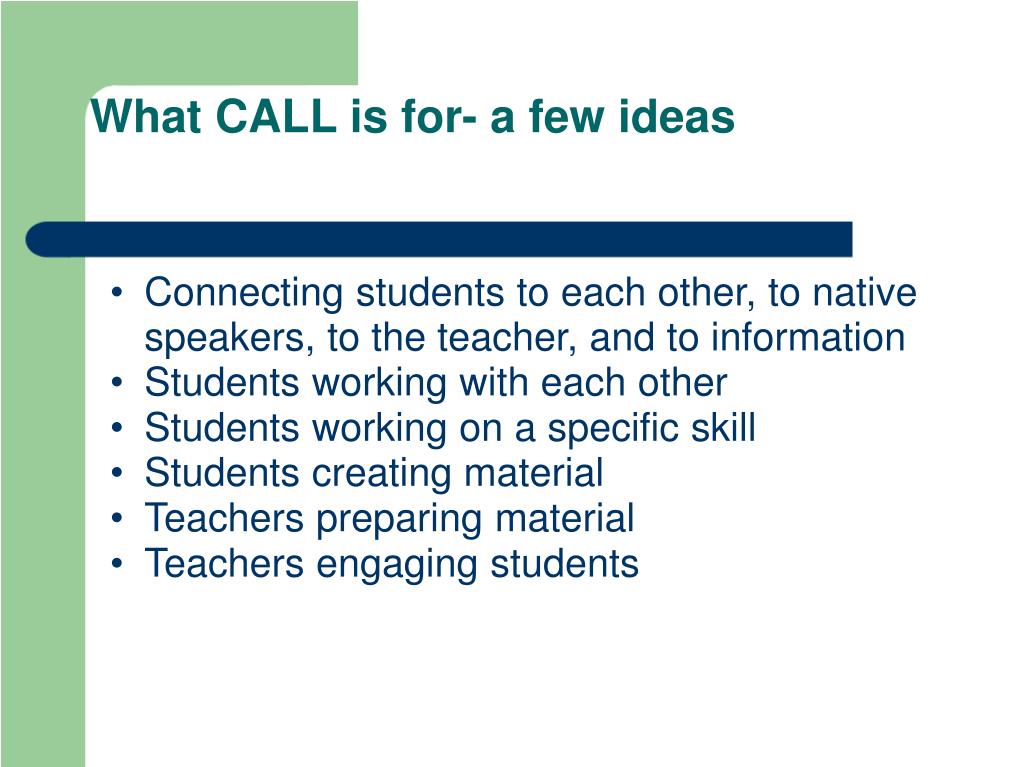 What CALL is for- a few ideas

• Connecting students to each other, to native speakers, to the teacher, and to information
• Students working with each other
• Students working on a specific skill
• Students creating material
• Teachers preparing material
• Teachers engaging students